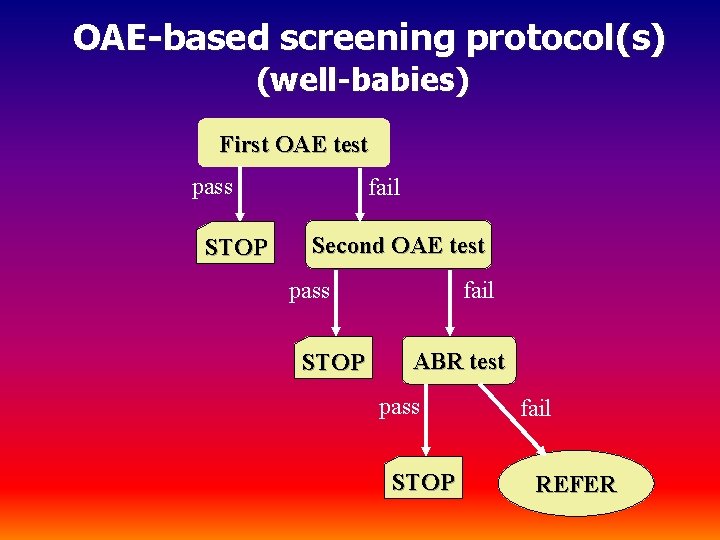 OAE-based screening protocol(s)
(well-babies)

First OAE test

pass

fail

STOP

Second OAE test

pass

fail

STOP

ABR test

pass

fail

STOP

REFER